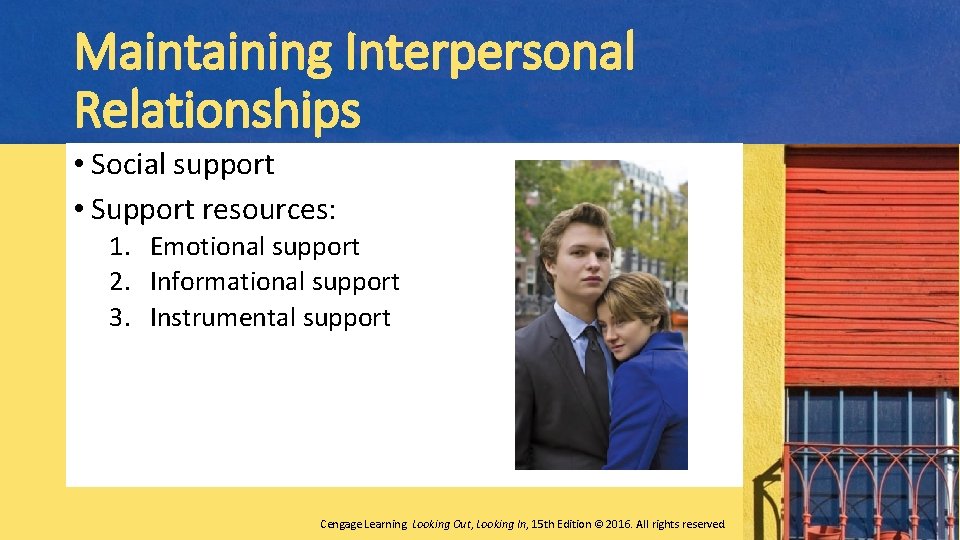 Maintaining Interpersonal Relationships

• Social support
• Support resources:
1. Emotional support
2. Informational support
3. Instrumental support

Cengage Learning Looking Out, Looking In, 15th Edition © 2016. All rights reserved.